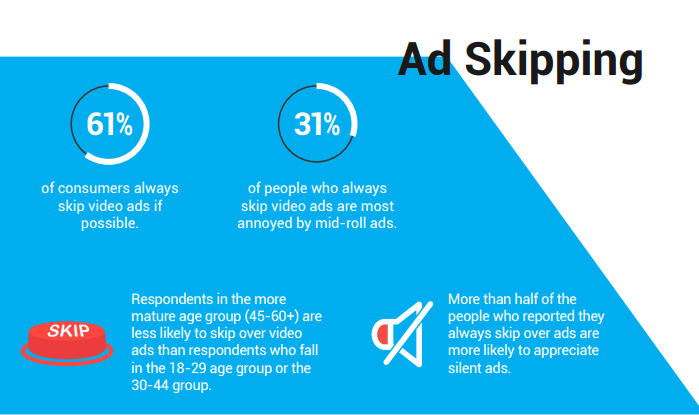 Ad Skipping

61%

of consumers always skip video ads if possible.

31%

of people who always skip video ads are most annoyed by mid-roll ads.

SKIP

Respondents in the more mature age group (45-60+) are less likely to skip over video ads than respondents who fall in the 18-29 age group or the 30-44 group.

More than half of the people who reported they always skip over ads are more likely to appreciate silent ads.